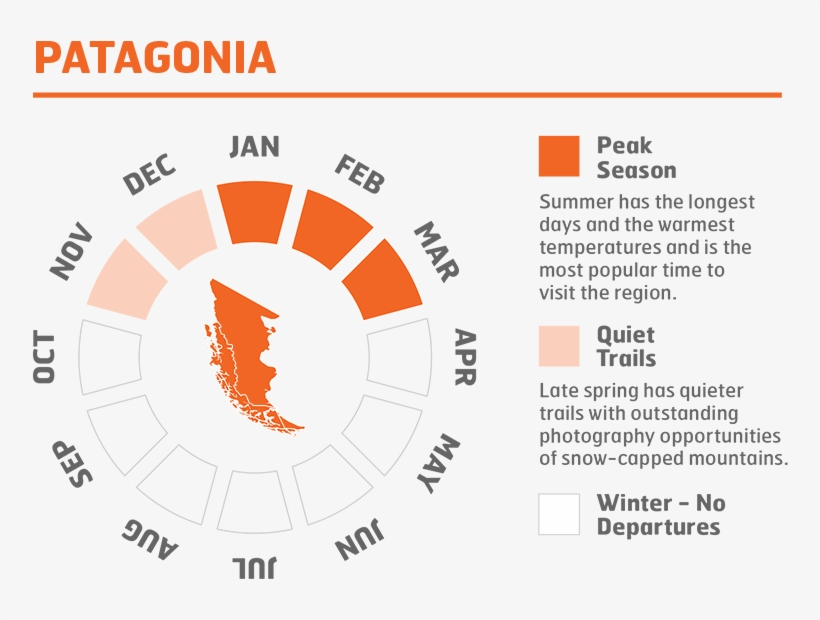 PATAGONIA

JAN
FEB
MAR
APR
MAY
JUN
JUL
AUG
SEP
OCT
NOV
DEC

Peak Season

Summer has the longest days and the warmest temperatures and is the most popular time to visit the region.

Quiet Trails

Late spring has quieter trails with outstanding photography opportunities of snow-capped mountains.

Winter - No Departures